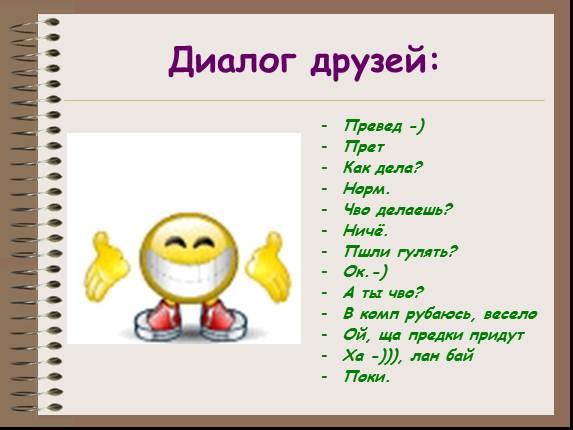 Диалог друзей:

- Превед -)
- Прет
- Как дела?
- Норм.
- Чво делаешь?
- Ничё.
- Пшли гулять?
- Ок.-)
- А ты чво?
- В комп рубаюсь, весело
- Ой, ща предки придут
- Ха -))), лан бай
- Поки.